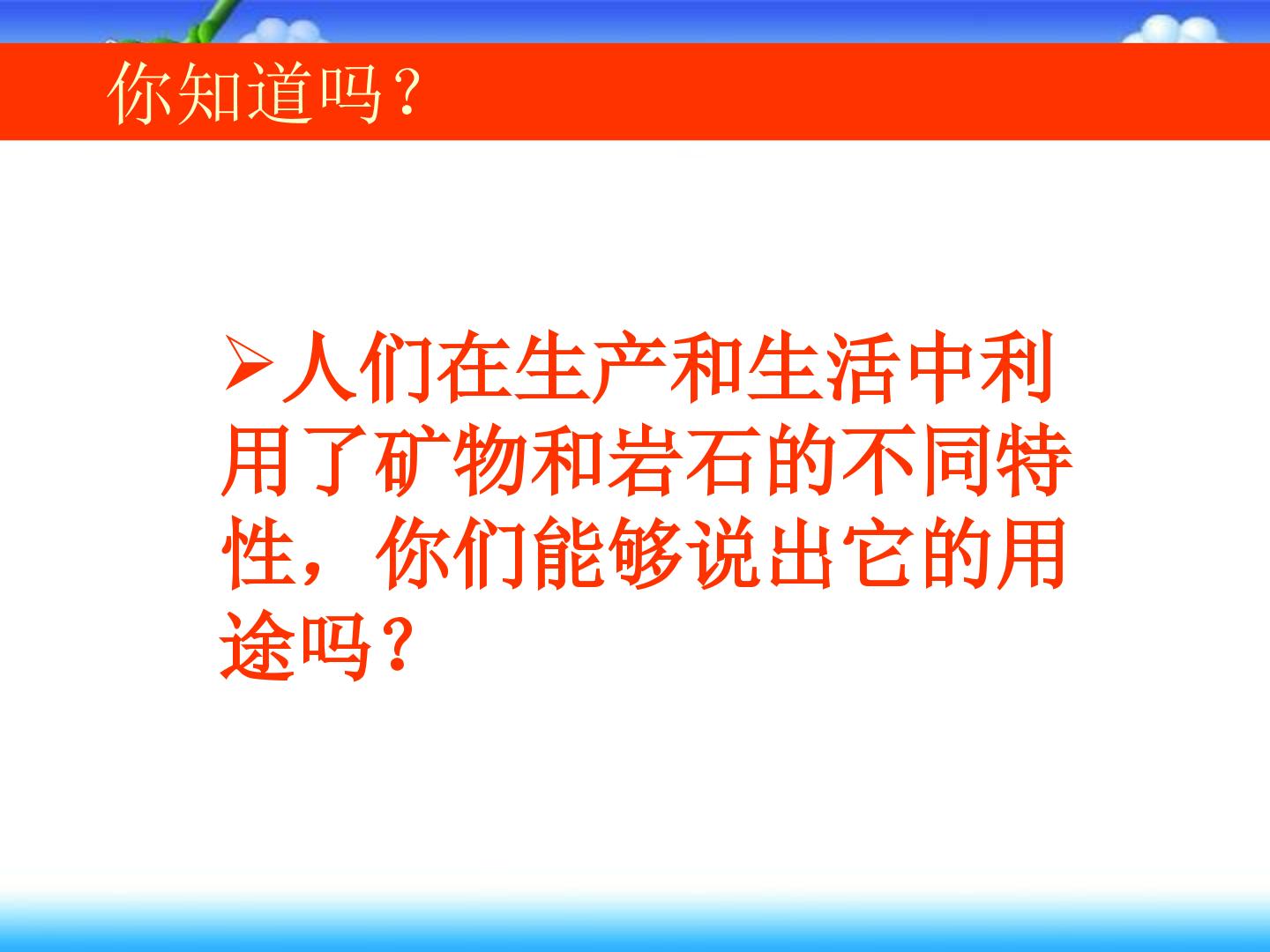 你知道吗？

➢人们在生产和生活中利用了矿物和岩石的不同特性，你们能够说出它的用途吗？